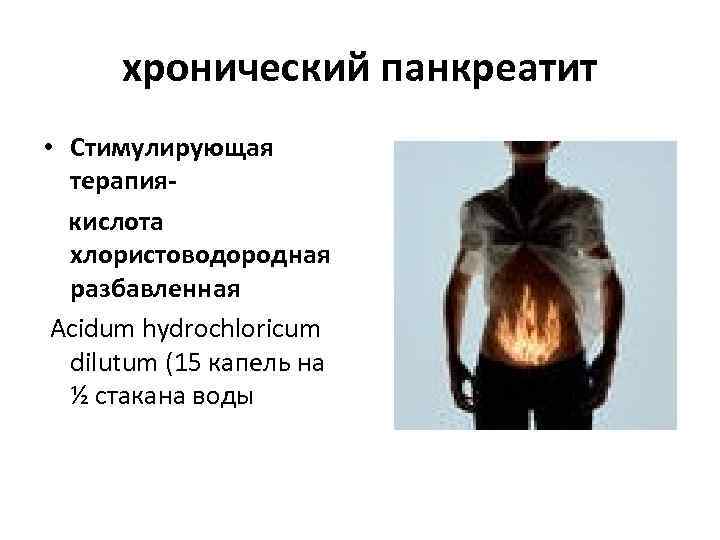 хронический панкреатит

• Стимулирующая терапия-

кислота хлористоводородная разбавленная

Acidum hydrochloricum dilutum (15 капель на ½ стакана воды